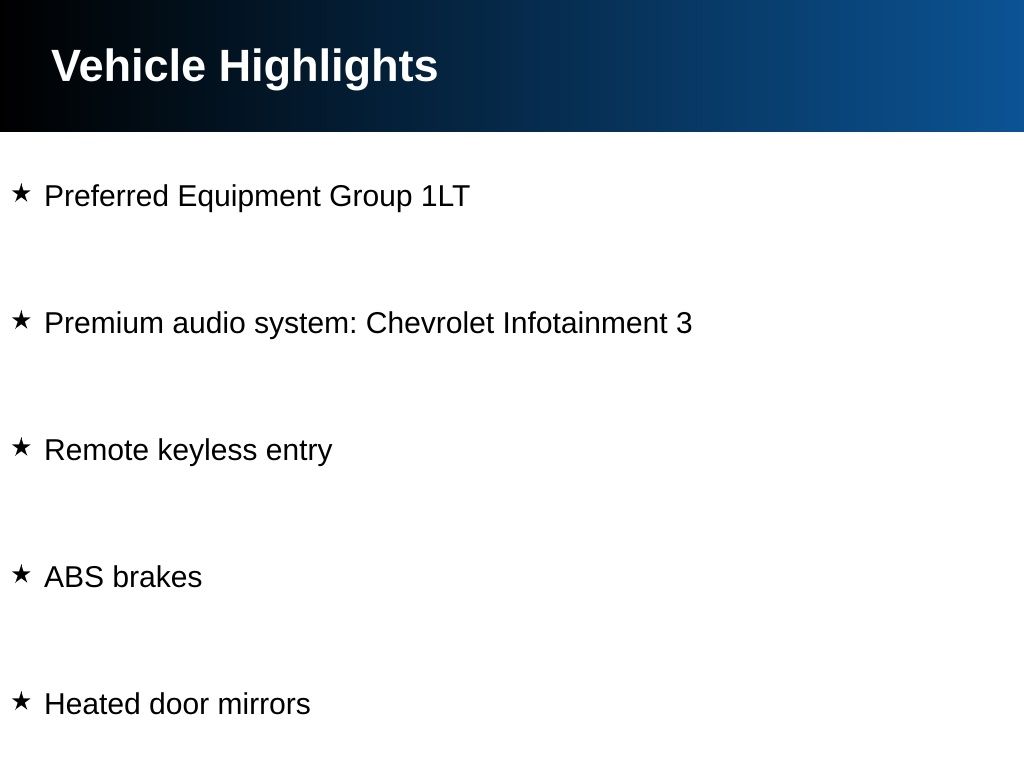 Vehicle Highlights

★ Preferred Equipment Group 1LT

★ Premium audio system: Chevrolet Infotainment 3

★ Remote keyless entry

★ ABS brakes

★ Heated door mirrors